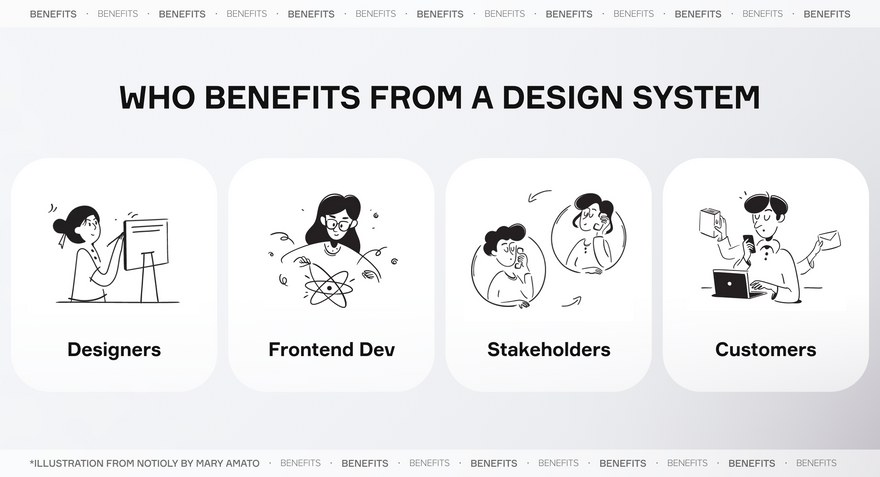 BENEFITS · BENEFITS · BENEFITS · BENEFITS · BENEFITS · BENEFITS · BENEFITS · BENEFITS · BENEFITS · BENEFITS · BENEFITS · BENEFITS · BENEFITS

WHO BENEFITS FROM A DESIGN SYSTEM

Designers

Frontend Dev

Stakeholders

Customers

*ILLUSTRATION FROM NOTIOLY BY MARY AMATO · BENEFITS · BENEFITS · BENEFITS · BENEFITS · BENEFITS · BENEFITS · BENEFITS · BENEFITS · BENEFITS